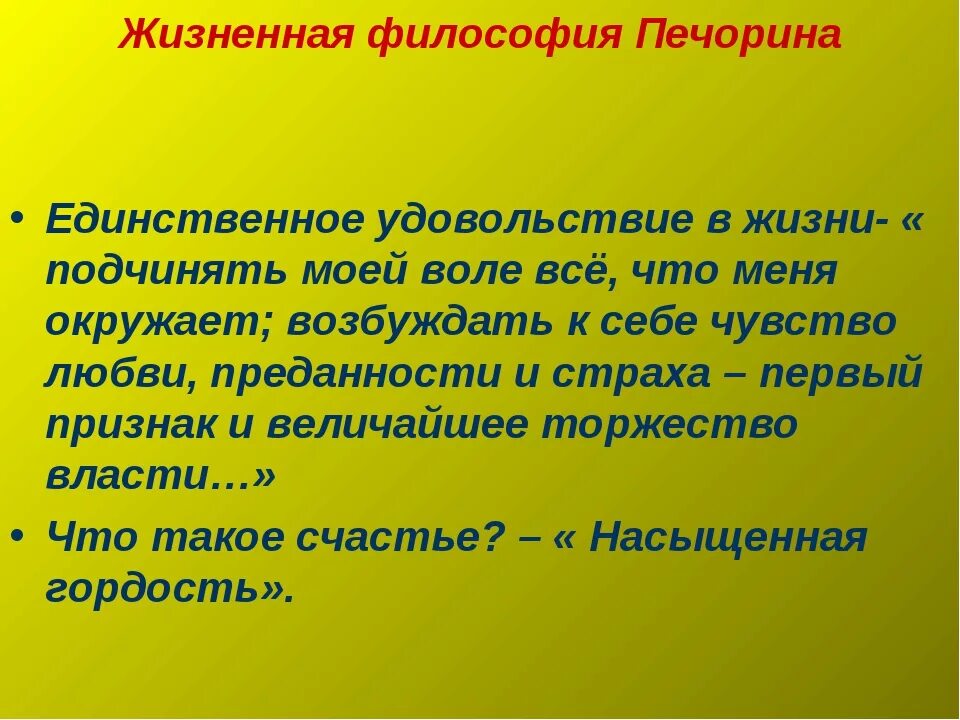 Жизненная философия Печорина

• Единственное удовольствие в жизни- « подчинять моей воле всё, что меня окружает; возбуждать к себе чувство любви, преданности и страха – первый признак и величайшее торжество власти…»

• Что такое счастье? – « Насыщенная гордость».